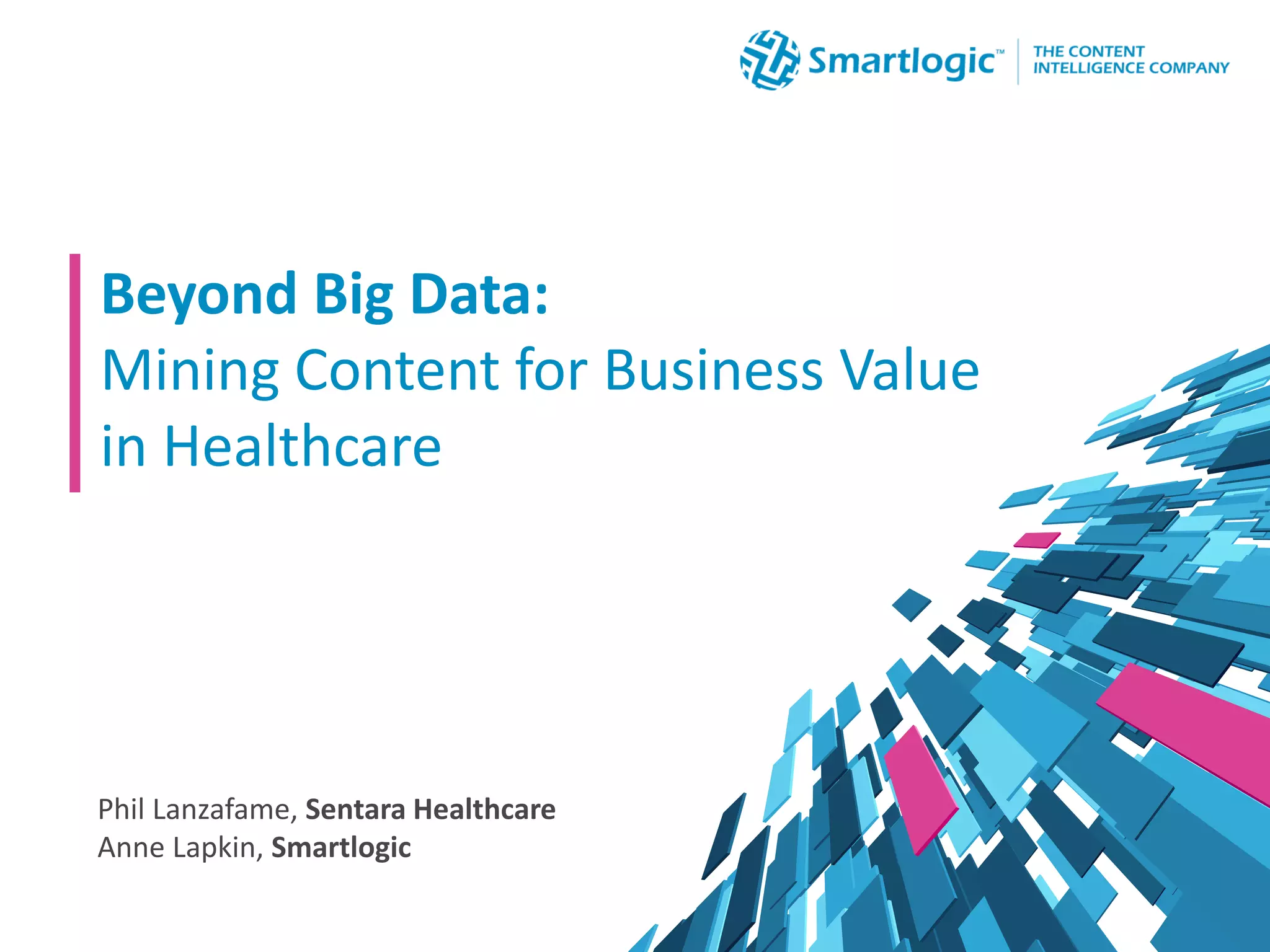 Smartlogic™ THE CONTENT INTELLIGENCE COMPANY

Beyond Big Data:
Mining Content for Business Value in Healthcare

Phil Lanzafame, Sentara Healthcare
Anne Lapkin, Smartlogic